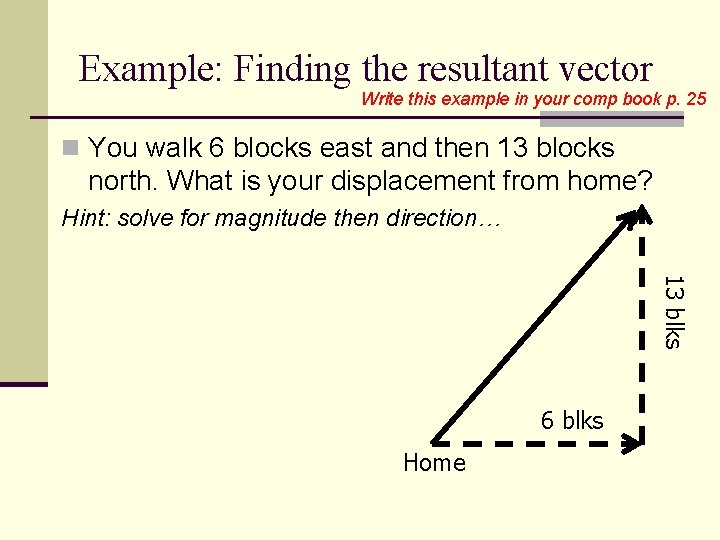 Example: Finding the resultant vector

Write this example in your comp book p. 25

You walk 6 blocks east and then 13 blocks north. What is your displacement from home?

Hint: solve for magnitude then direction…

13 blks

6 blks

Home